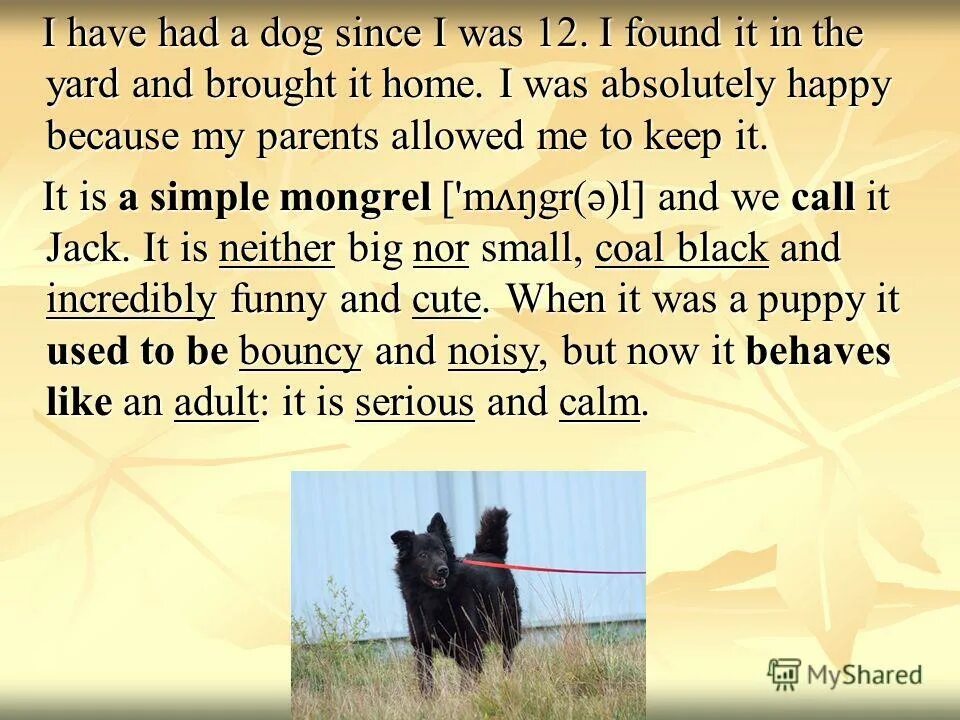 I have had a dog since I was 12. I found it in the yard and brought it home. I was absolutely happy because my parents allowed me to keep it.

It is a simple mongrel ['mʌŋgr(ə)l] and we call it Jack. It is neither big nor small, coal black and incredibly funny and cute. When it was a puppy it used to be bouncy and noisy, but now it behaves like an adult: it is serious and calm.

MyShared